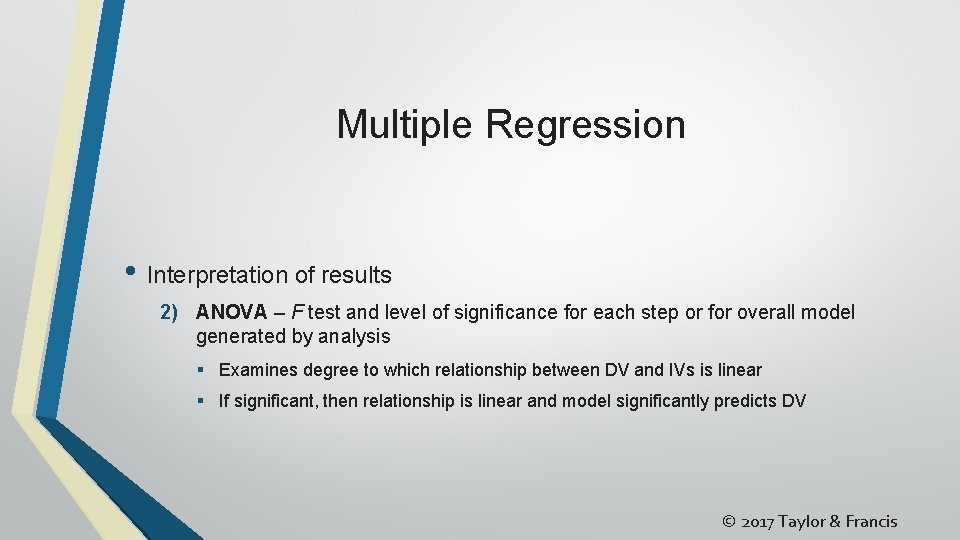 Multiple Regression

• Interpretation of results

2) ANOVA – F test and level of significance for each step or for overall model generated by analysis

▪ Examines degree to which relationship between DV and IVs is linear

▪ If significant, then relationship is linear and model significantly predicts DV

© 2017 Taylor & Francis